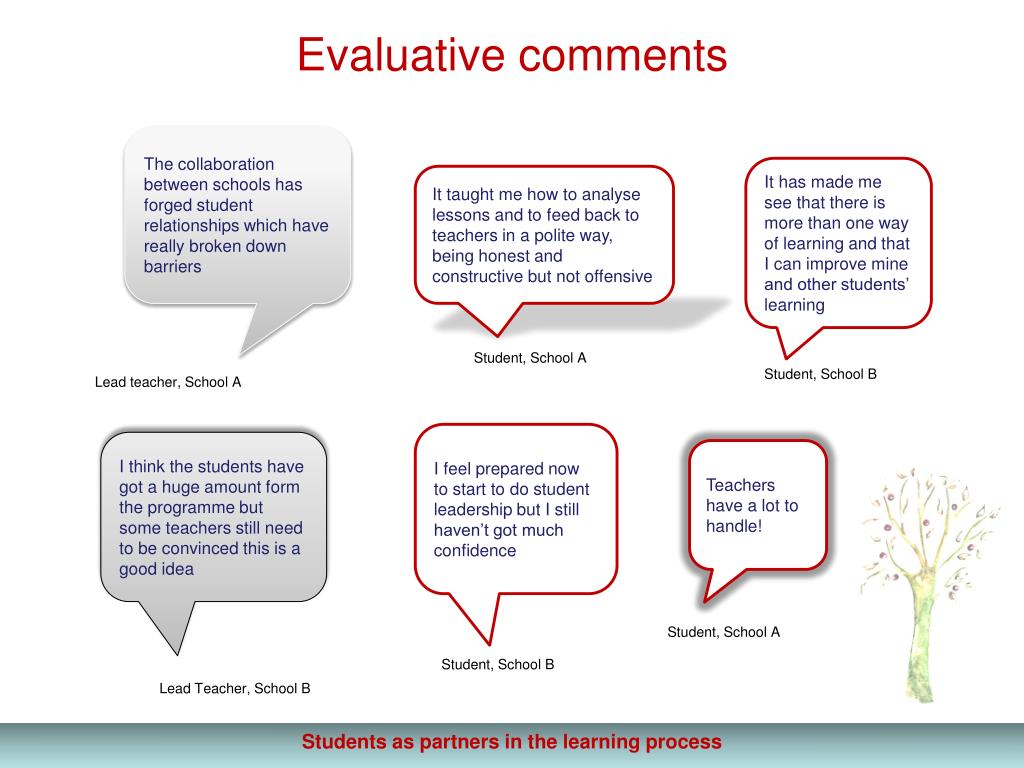 Evaluative comments

The collaboration between schools has forged student relationships which have really broken down barriers

Lead teacher, School A

It taught me how to analyse lessons and to feed back to teachers in a polite way, being honest and constructive but not offensive

Student, School A

It has made me see that there is more than one way of learning and that I can improve mine and other students' learning

Student, School B

I think the students have got a huge amount form the programme but some teachers still need to be convinced this is a good idea

Lead Teacher, School B

I feel prepared now to start to do student leadership but I still haven't got much confidence

Student, School B

Teachers have a lot to handle!

Student, School A

Students as partners in the learning process